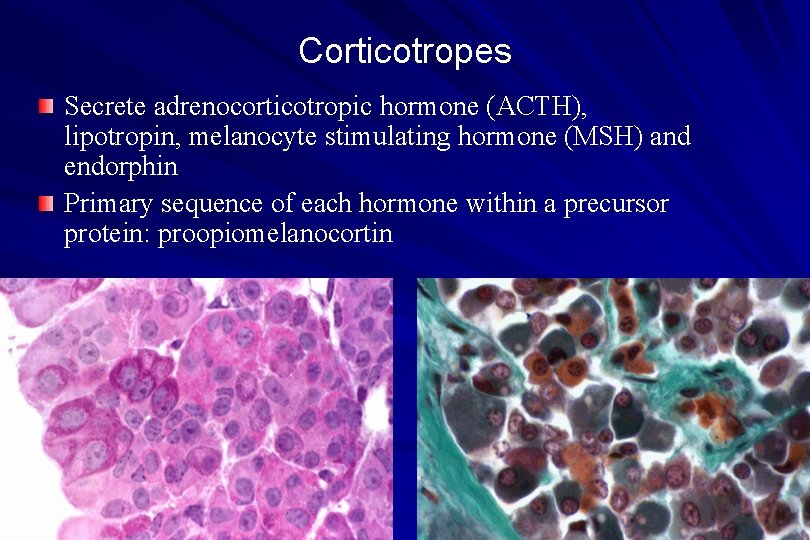 Corticotropes

Secrete adrenocorticotropic hormone (ACTH), lipotropin, melanocyte stimulating hormone (MSH) and endorphin

Primary sequence of each hormone within a precursor protein: proopiomelanocortin